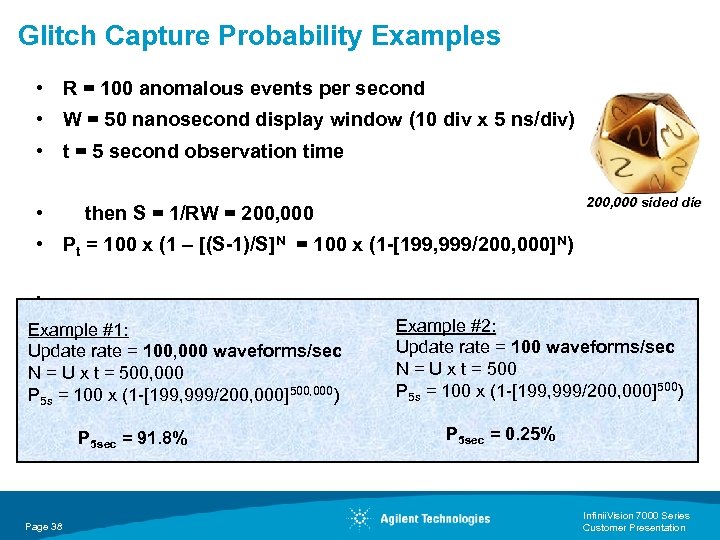 Glitch Capture Probability Examples

• R = 100 anomalous events per second
• W = 50 nanosecond display window (10 div x 5 ns/div)
• t = 5 second observation time

• then S = 1/RW = 200,000
• $P_t$ = 100 x (1 – [(S-1)/S]$^N$ = 100 x (1-[199,999/200,000]$^N$)

•

200,000 sided die

Example #1:
Update rate = 100,000 waveforms/sec
N = U x t = 500,000
$P_{5s}$ = 100 x (1-[199,999/200,000]$^{500,000}$)

$P_{5sec}$ = 91.8%

Example #2:
Update rate = 100 waveforms/sec
N = U x t = 500
$P_{5s}$ = 100 x (1-[199,999/200,000]$^{500}$)

$P_{5sec}$ = 0.25%

Page 38

Agilent Technologies

InfiniiVision 7000 Series
Customer Presentation